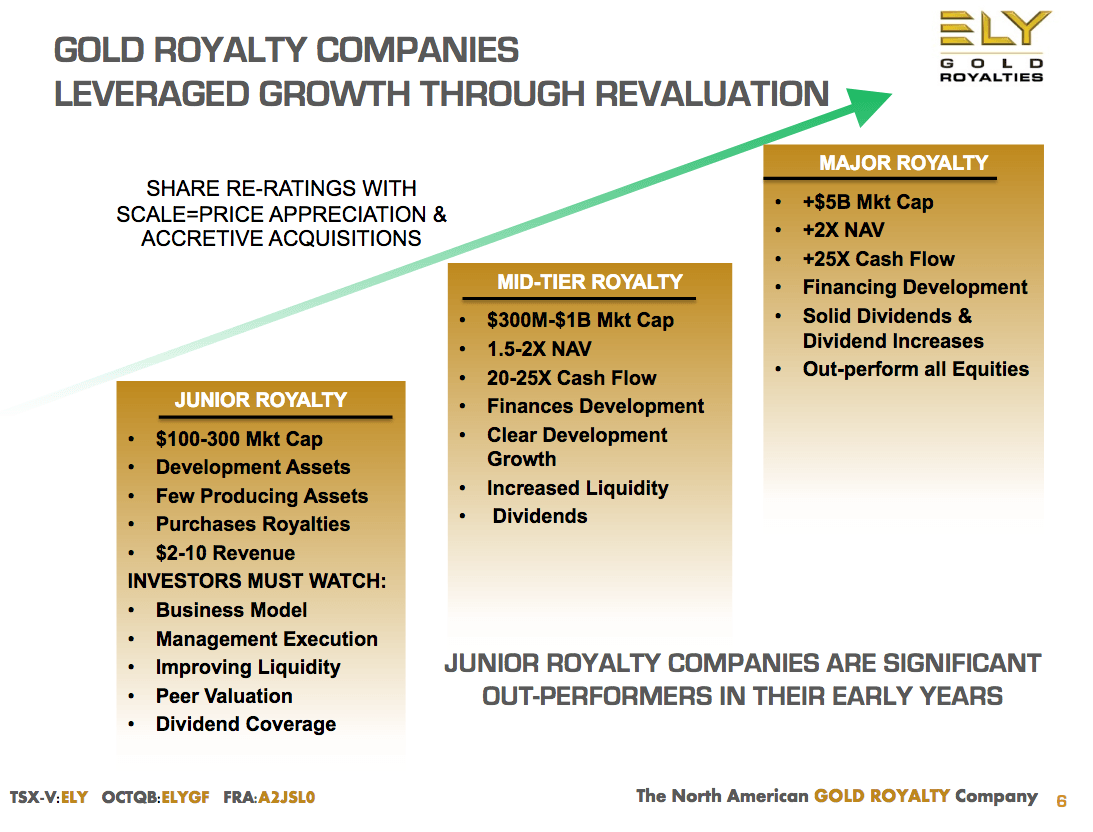 GOLD ROYALTY COMPANIES
LEVERAGED GROWTH THROUGH REVALUATION

ELY
GOLD
ROYALTIES

SHARE RE-RATINGS WITH SCALE=PRICE APPRECIATION & ACCRETIVE ACQUISITIONS

JUNIOR ROYALTY
• $100-300 Mkt Cap
• Development Assets
• Few Producing Assets
• Purchases Royalties
• $2-10 Revenue
INVESTORS MUST WATCH:
• Business Model
• Management Execution
• Improving Liquidity
• Peer Valuation
• Dividend Coverage

MID-TIER ROYALTY
• $300M-$1B Mkt Cap
• 1.5-2X NAV
• 20-25X Cash Flow
• Finances Development
• Clear Development Growth
• Increased Liquidity
• Dividends

MAJOR ROYALTY
• +$5B Mkt Cap
• +2X NAV
• +25X Cash Flow
• Financing Development
• Solid Dividends & Dividend Increases
• Out-perform all Equities

JUNIOR ROYALTY COMPANIES ARE SIGNIFICANT OUT-PERFORMERS IN THEIR EARLY YEARS

TSX-V:ELY OCTQB:ELYGF FRA:A2JSL0

The North American GOLD ROYALTY Company 6